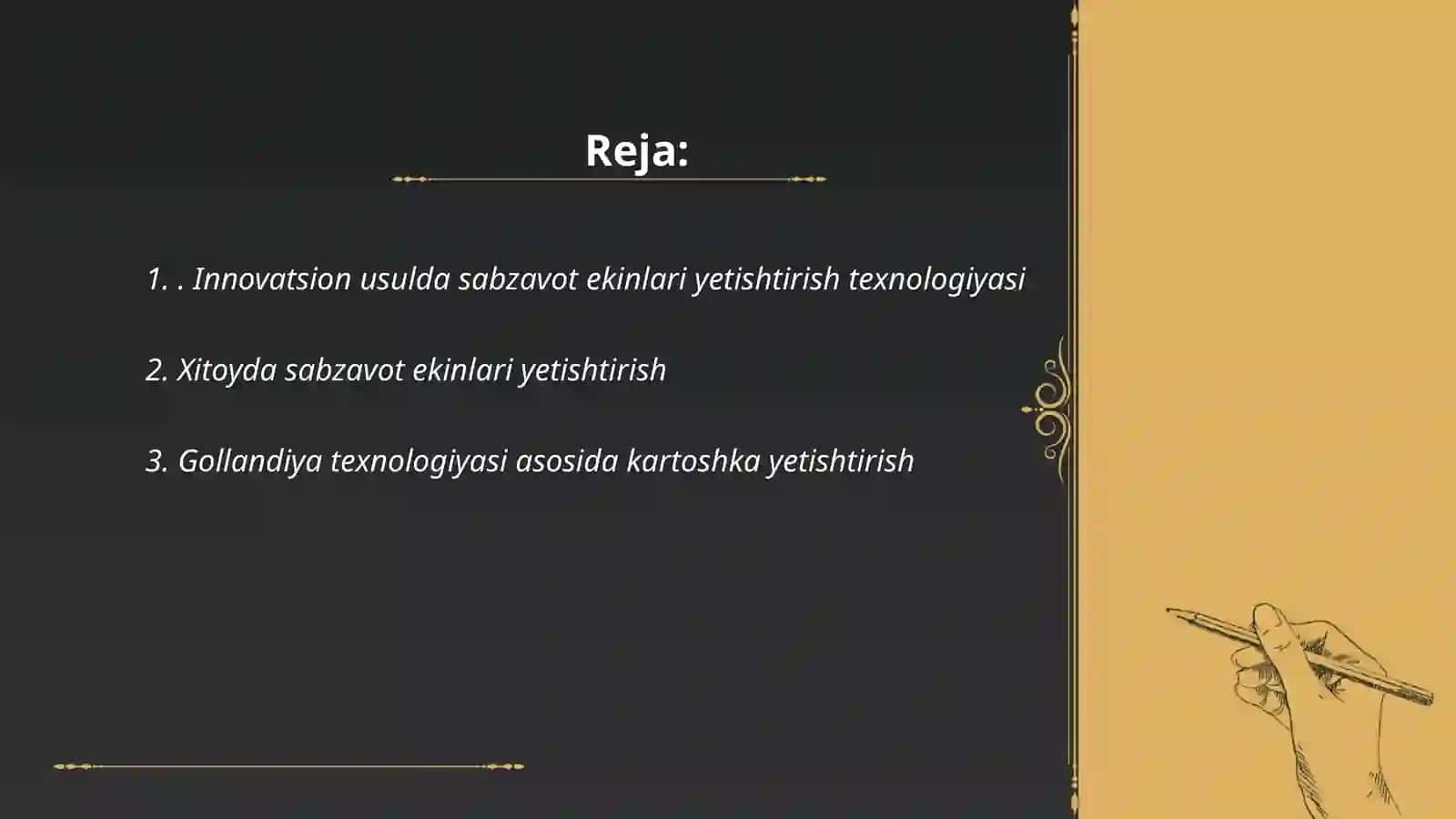 Reja:

1. . Innovatsion usulda sabzavot ekinlari yetishtirish texnologiyasi

2. Xitoyda sabzavot ekinlari yetishtirish

3. Gollandiya texnologiyasi asosida kartoshka yetishtirish